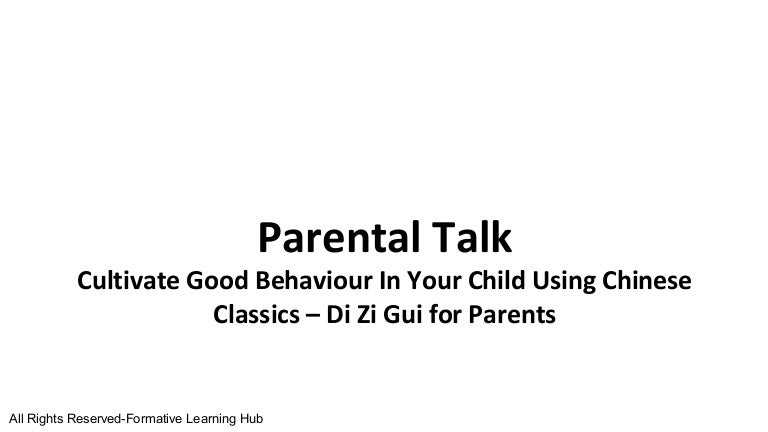 Parental Talk

Cultivate Good Behaviour In Your Child Using Chinese Classics – Di Zi Gui for Parents

All Rights Reserved-Formative Learning Hub